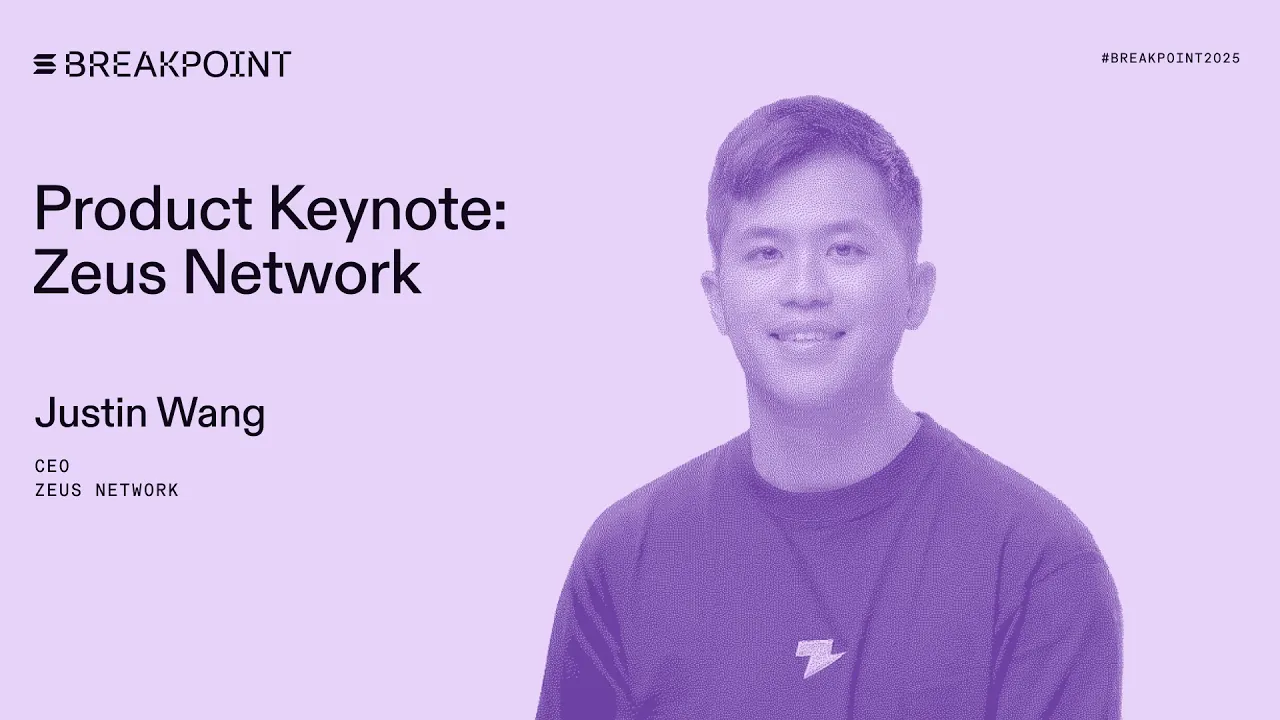 BREAKPOINT

#BREAKPOINT2025

Product Keynote: Zeus Network

Justin Wang

CEO
ZEUS NETWORK